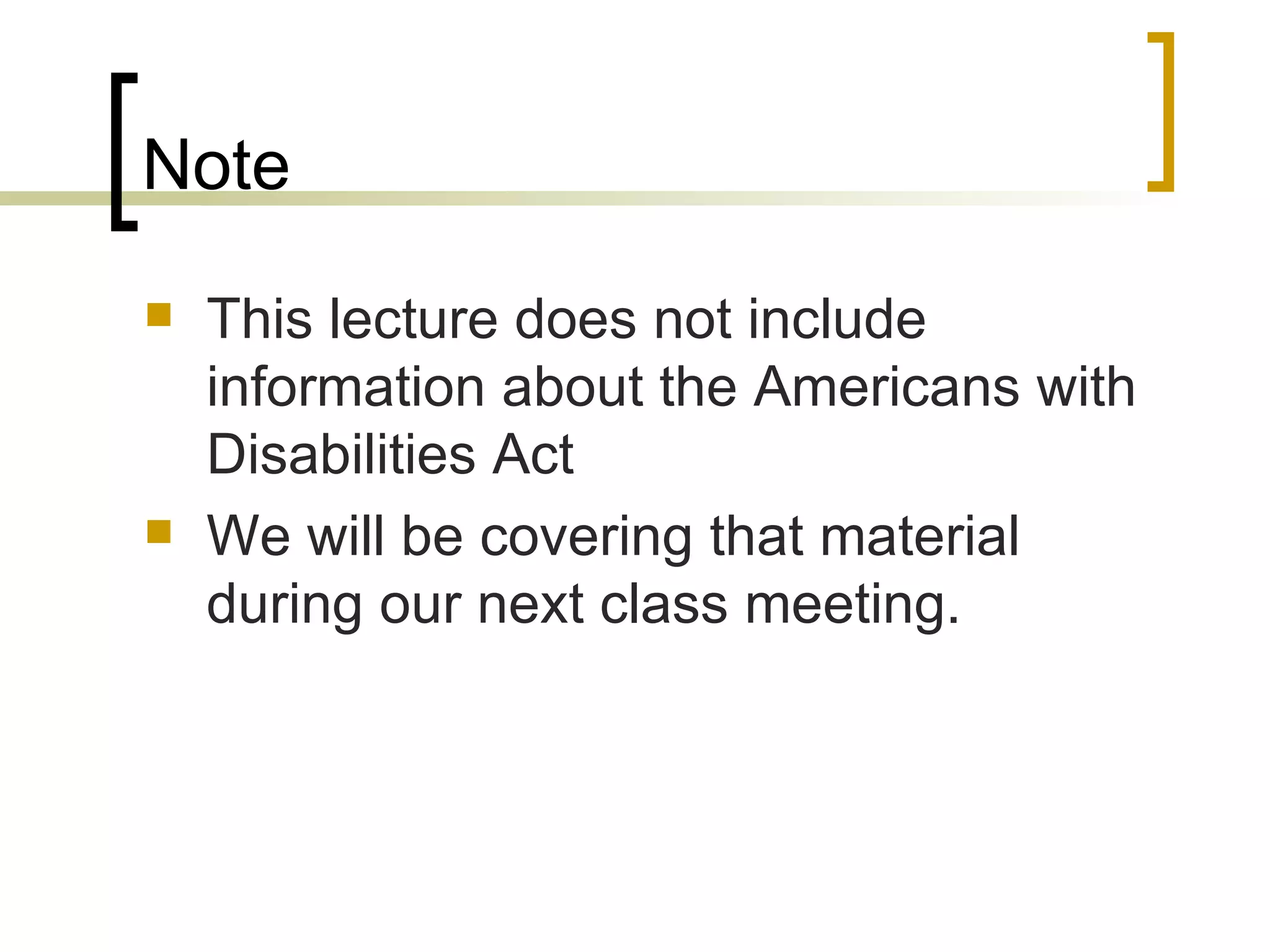 Note

- This lecture does not include information about the Americans with Disabilities Act
- We will be covering that material during our next class meeting.